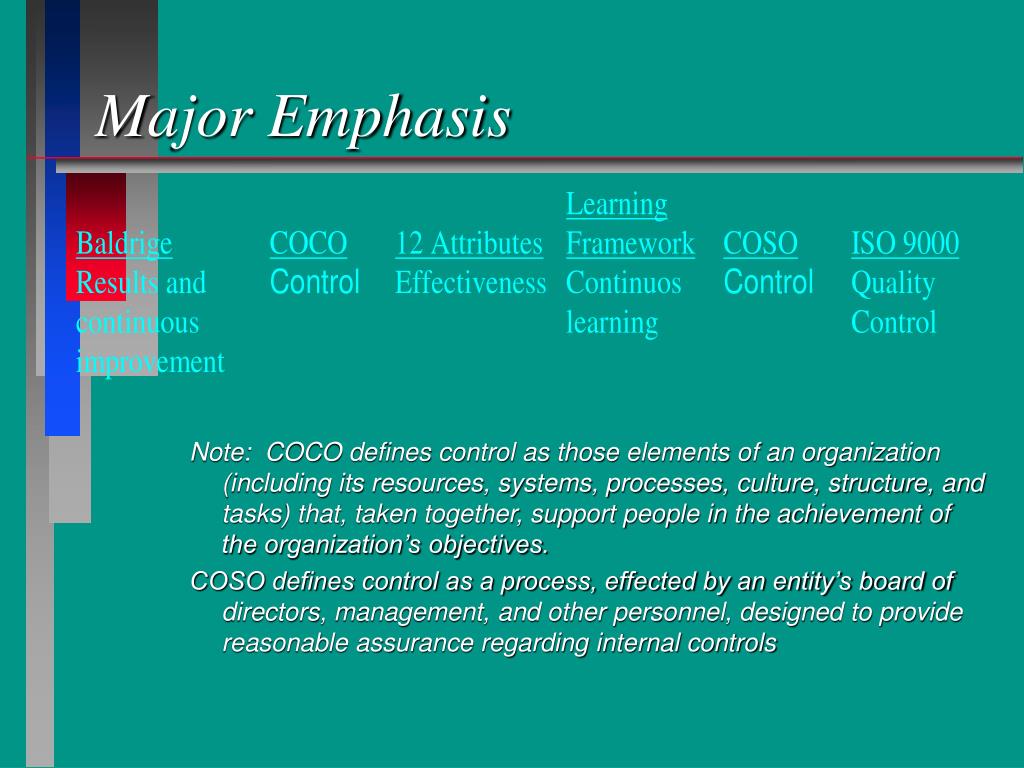 Major Emphasis

| Baldrige | COCO | 12 Attributes | Learning Framework | COSO | ISO 9000 |
|---|---|---|---|---|---|
| Results and continuous improvement | Control | Effectiveness | Continuos learning | Control | Quality Control |

Note: COCO defines control as those elements of an organization (including its resources, systems, processes, culture, structure, and tasks) that, taken together, support people in the achievement of the organization's objectives.

COSO defines control as a process, effected by an entity's board of directors, management, and other personnel, designed to provide reasonable assurance regarding internal controls